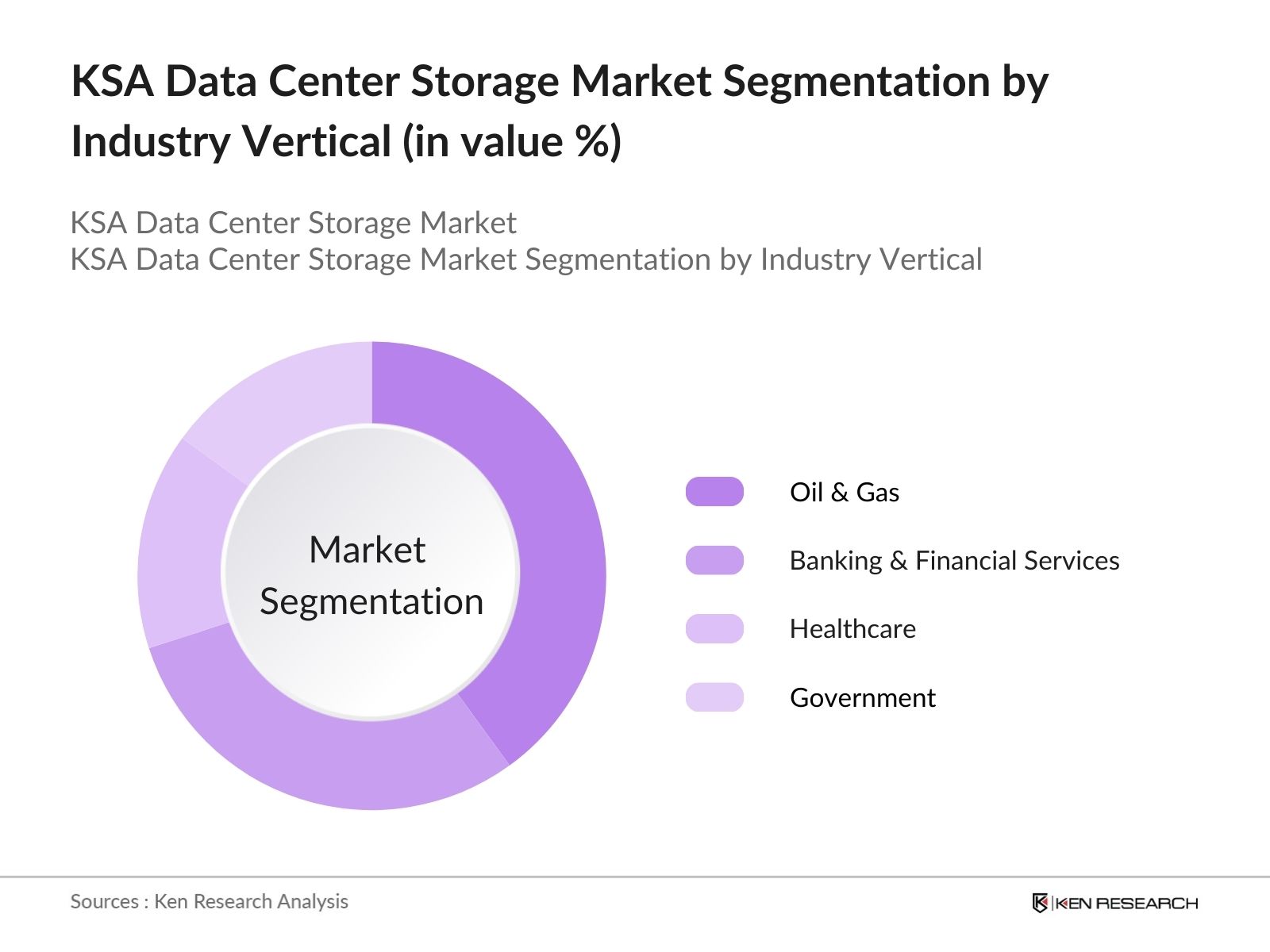 KSA Data Center Storage Market Segmentation by Industry Vertical (in value %)

KSA Data Center Storage Market
KSA Data Center Storage Market Segmentation by Industry Vertical

Market Segmentation

Oil & Gas

Banking & Financial Services

Healthcare

Government

Sources : Ken Research Analysis

KEN RESEARCH